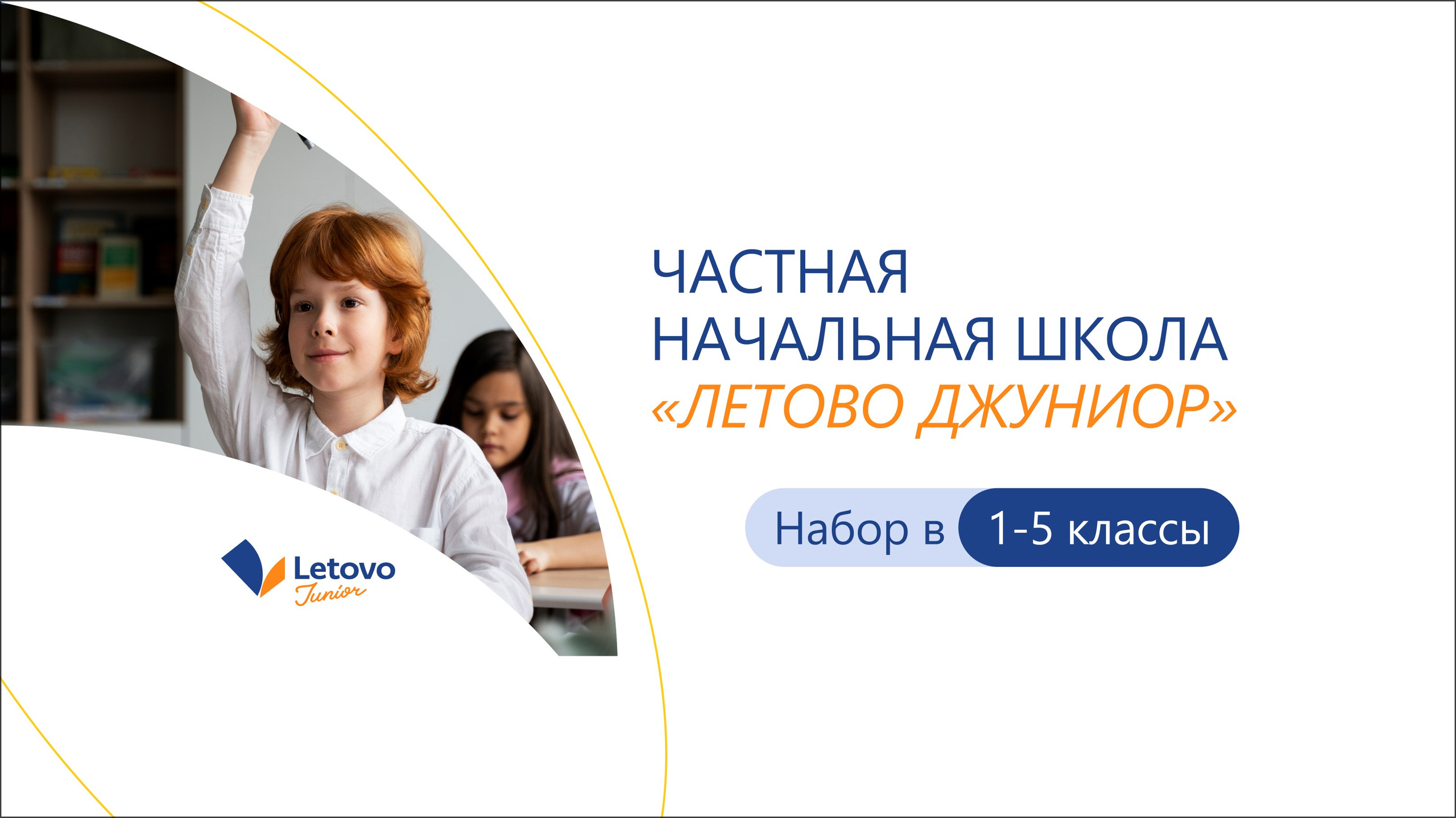 Letovo
Junior

ЧАСТНАЯ
НАЧАЛЬНАЯ ШКОЛА
«ЛЕТОВО ДЖУНИОР»

Набор в 1-5 классы